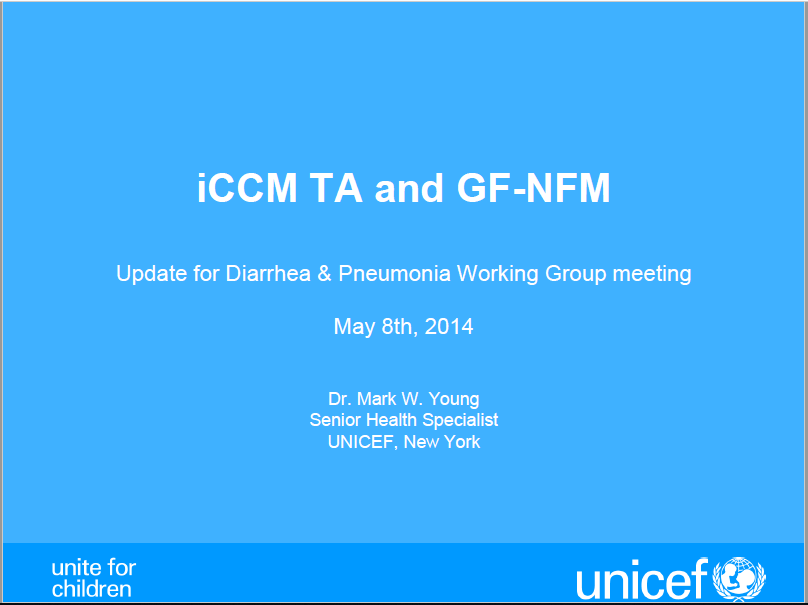 iCCM TA and GF-NFM

Update for Diarrhea & Pneumonia Working Group meeting

May 8th, 2014

Dr. Mark W. Young
Senior Health Specialist
UNICEF, New York

unite for children

unicef